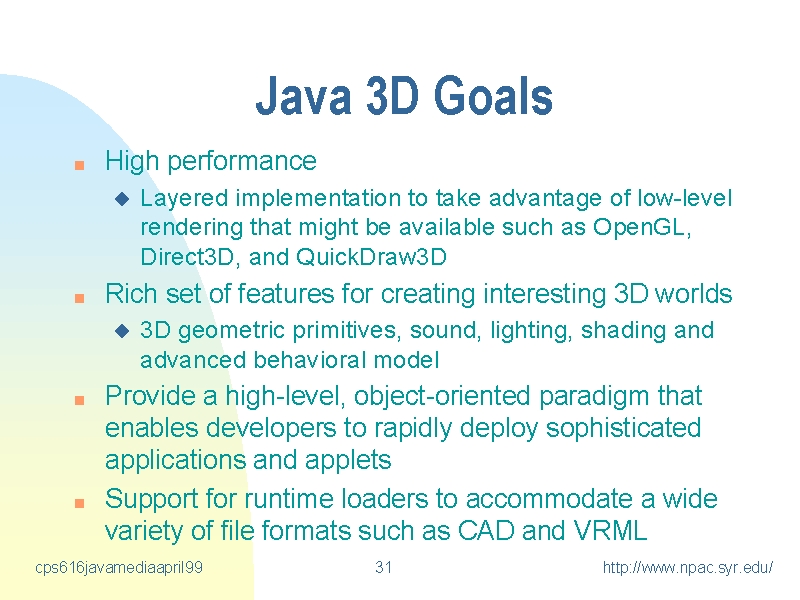 Java 3D Goals

- High performance
  - Layered implementation to take advantage of low-level rendering that might be available such as OpenGL, Direct3D, and QuickDraw3D
- Rich set of features for creating interesting 3D worlds
  - 3D geometric primitives, sound, lighting, shading and advanced behavioral model
- Provide a high-level, object-oriented paradigm that enables developers to rapidly deploy sophisticated applications and applets
- Support for runtime loaders to accommodate a wide variety of file formats such as CAD and VRML

cps616javamediaapril99 31 http://www.npac.syr.edu/